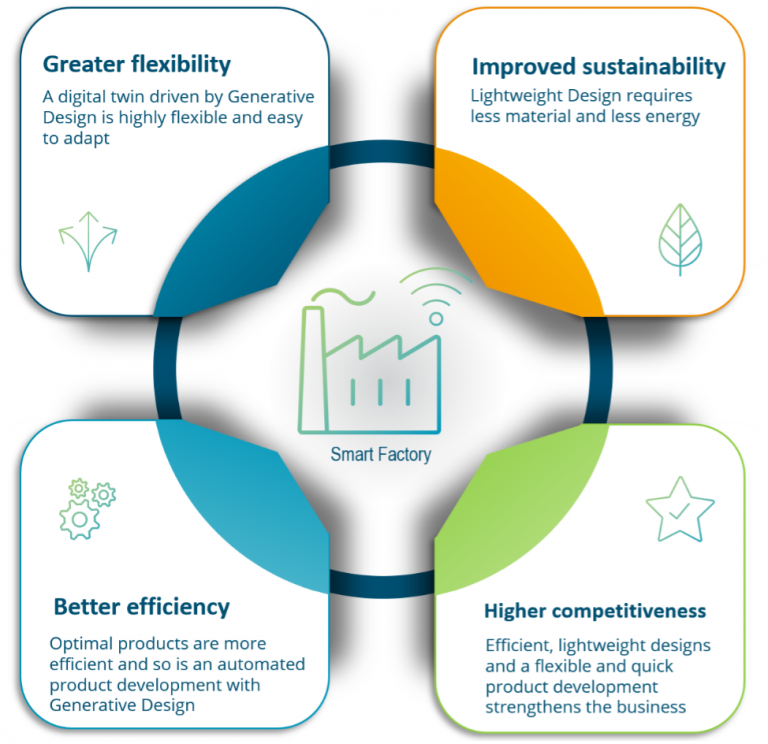 Greater flexibility

A digital twin driven by Generative Design is highly flexible and easy to adapt

Improved sustainability

Lightweight Design requires less material and less energy

Smart Factory

Better efficiency

Optimal products are more efficient and so is an automated product development with Generative Design

Higher competitiveness

Efficient, lightweight designs and a flexible and quick product development strengthens the business